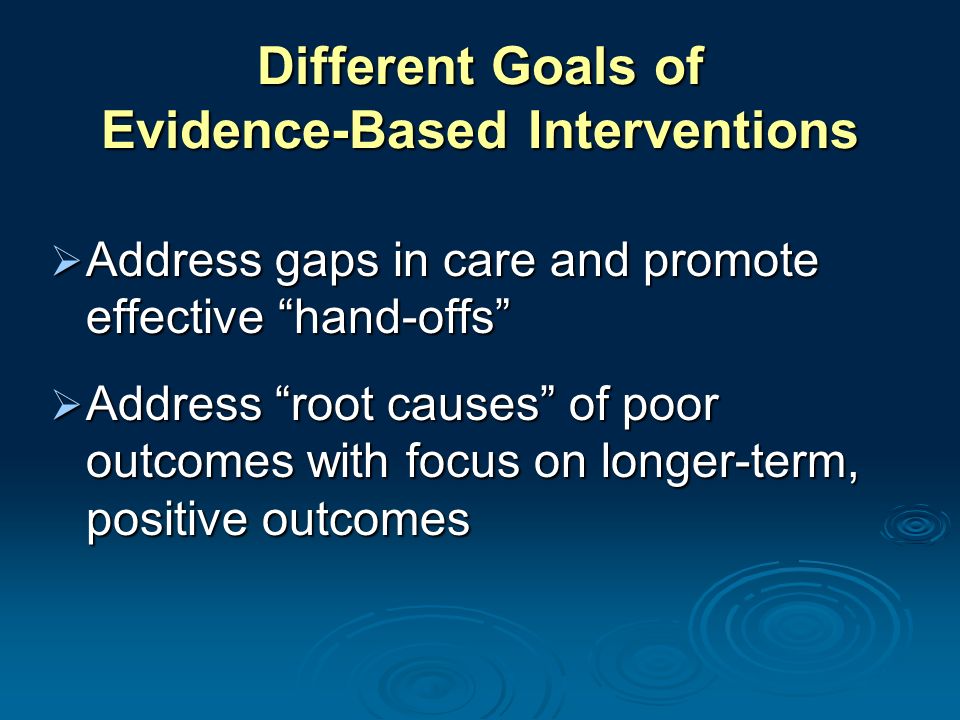 Different Goals of Evidence-Based Interventions

➢ Address gaps in care and promote effective “hand-offs”

➢ Address “root causes” of poor outcomes with focus on longer-term, positive outcomes